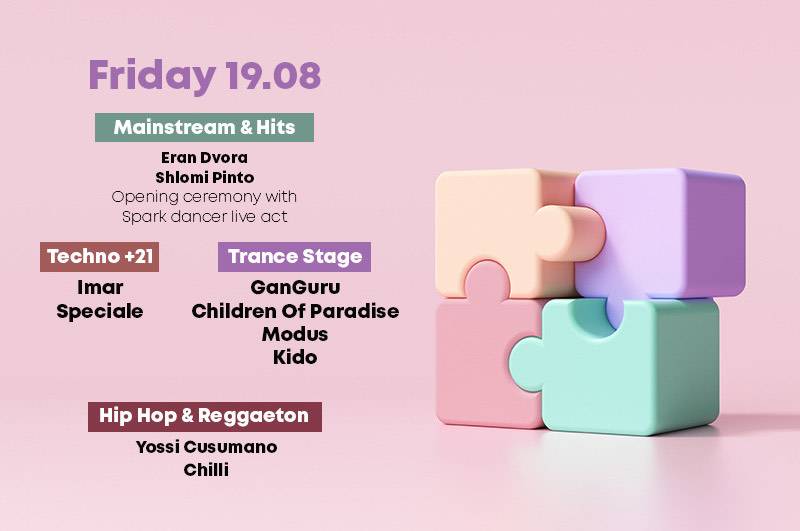 Friday 19.08

Mainstream & Hits

Eran Dvora
Shlomi Pinto
Opening ceremony with
Spark dancer live act

Techno +21

Imar
Speciale

Trance Stage

GanGuru
Children Of Paradise
Modus
Kido

Hip Hop & Reggaeton

Yossi Cusumano
Chilli